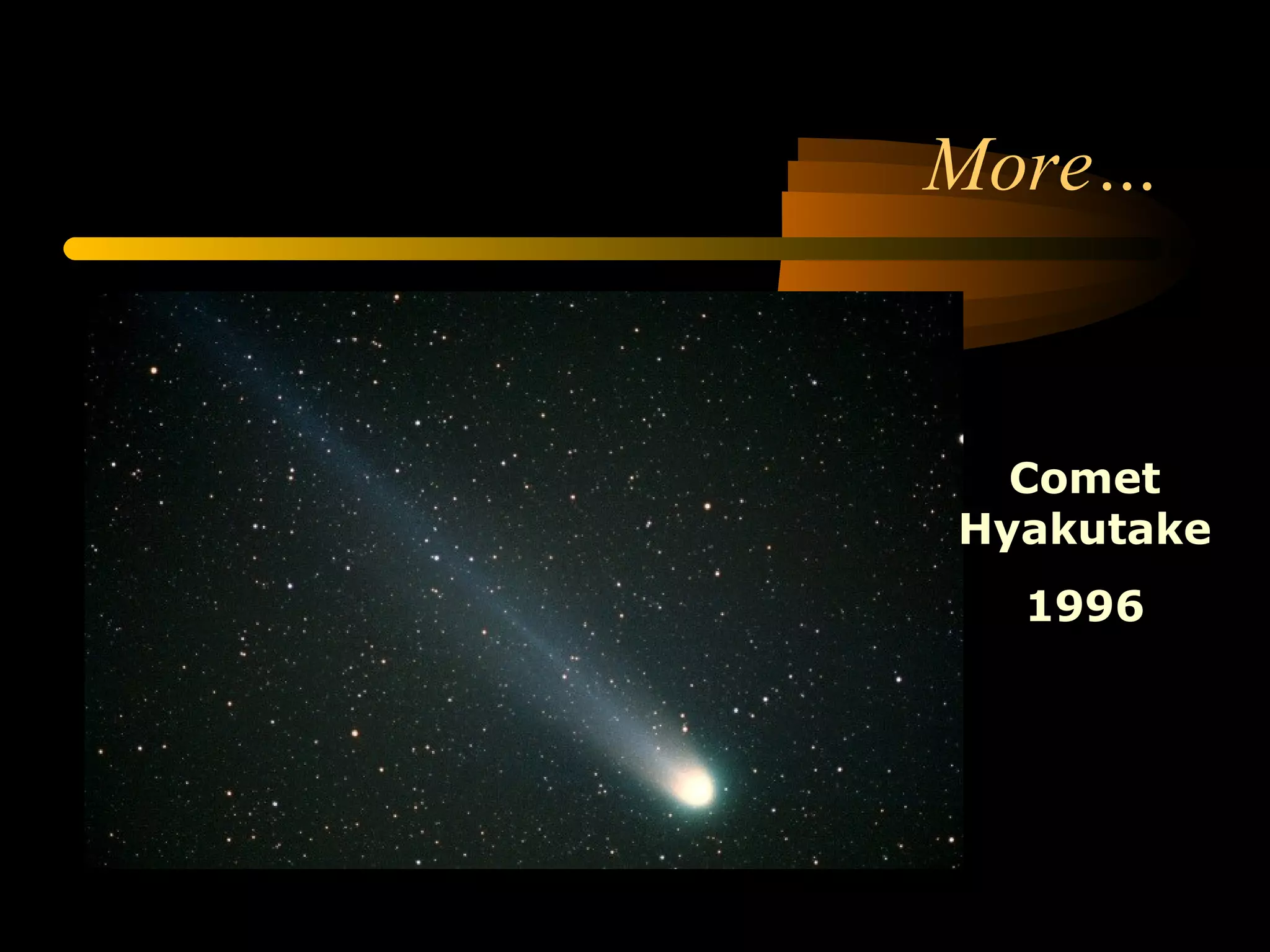 More…

Comet Hyakutake

1996